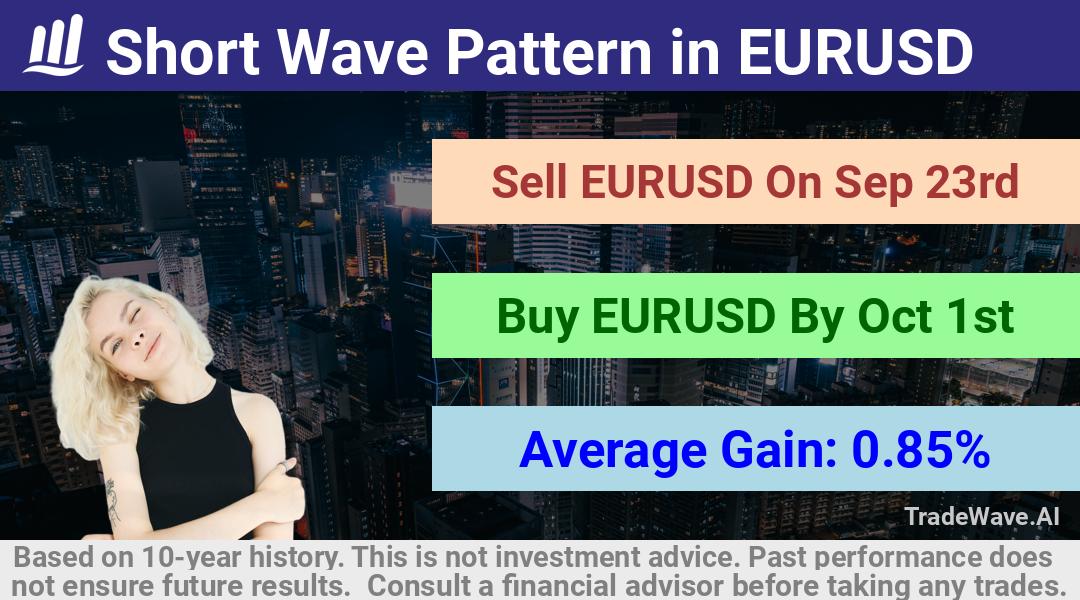 Short Wave Pattern in EURUSD

Sell EURUSD On Sep 23rd

Buy EURUSD By Oct 1st

Average Gain: 0.85%

TradeWave.AI

Based on 10-year history. This is not investment advice. Past performance does not ensure future results. Consult a financial advisor before taking any trades.